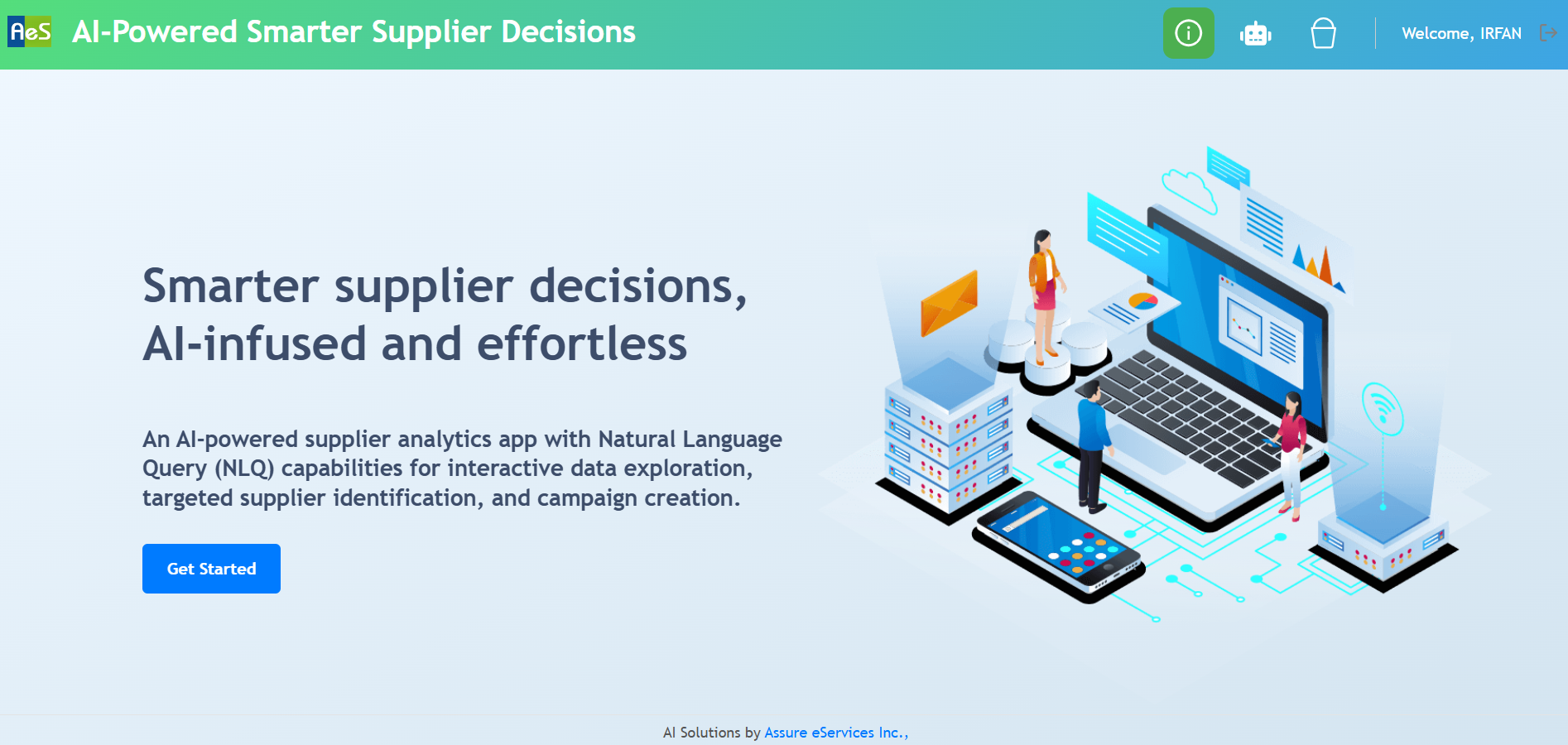 AeS AI-Powered Smarter Supplier Decisions

Welcome, IRFAN

Smarter supplier decisions, AI-infused and effortless

An AI-powered supplier analytics app with Natural Language Query (NLQ) capabilities for interactive data exploration, targeted supplier identification, and campaign creation.

Get Started

AI Solutions by Assure eServices Inc.,